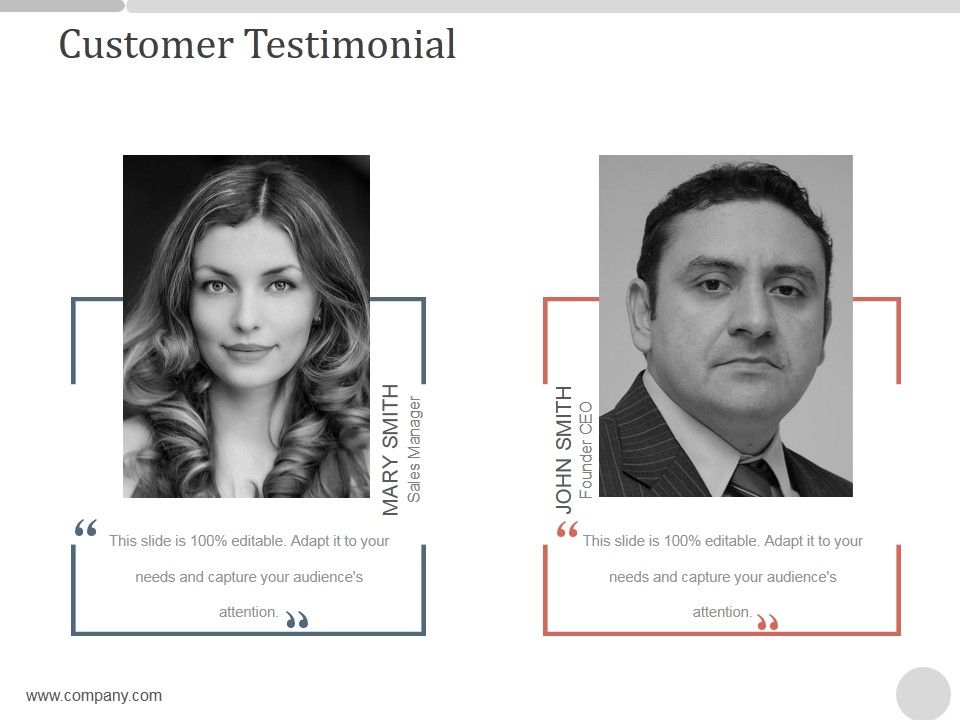 Customer Testimonial

MARY SMITH
Sales Manager

“ This slide is 100% editable. Adapt it to your needs and capture your audience's attention. ”

JOHN SMITH
Founder CEO

“ This slide is 100% editable. Adapt it to your needs and capture your audience's attention. ”

www.company.com